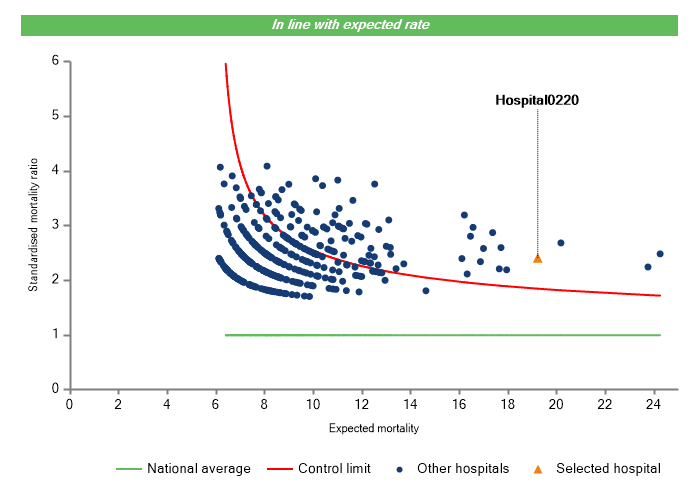 In line with expected rate

Hospital0220

Standardised mortality ratio

6
5
4
3
2
1
0

0 2 4 6 8 10 12 14 16 18 20 22 24

Expected mortality

National average   Control limit   Other hospitals   Selected hospital